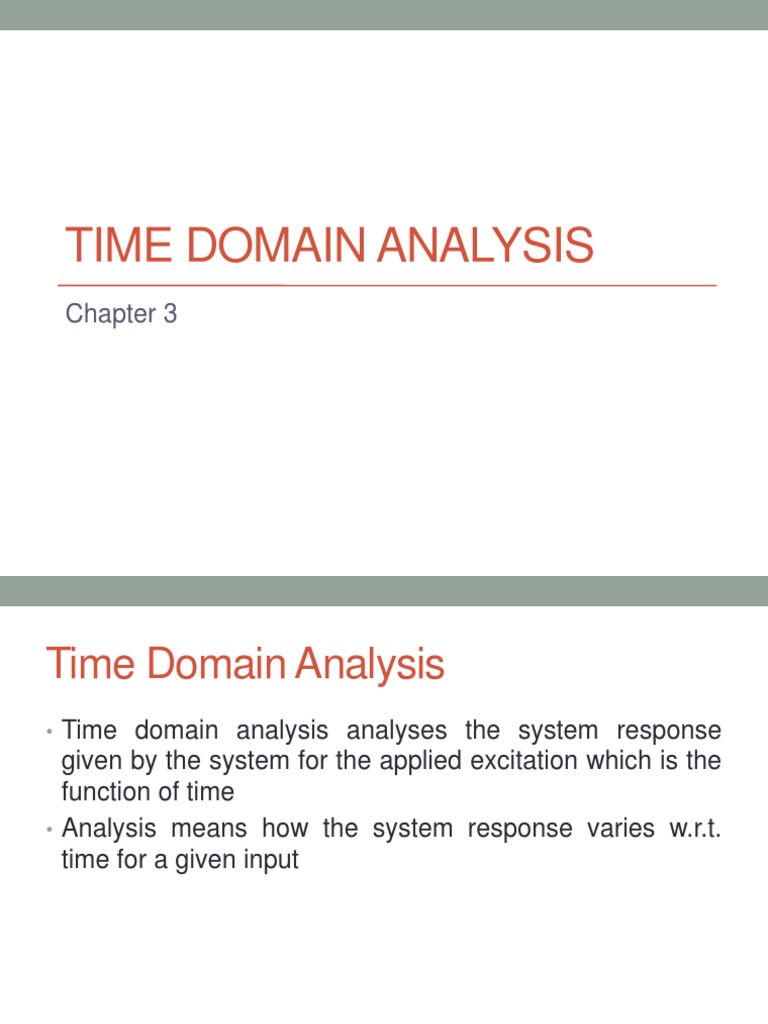 TIME DOMAIN ANALYSIS

Chapter 3

Time Domain Analysis

• Time domain analysis analyses the system response given by the system for the applied excitation which is the function of time

• Analysis means how the system response varies w.r.t. time for a given input